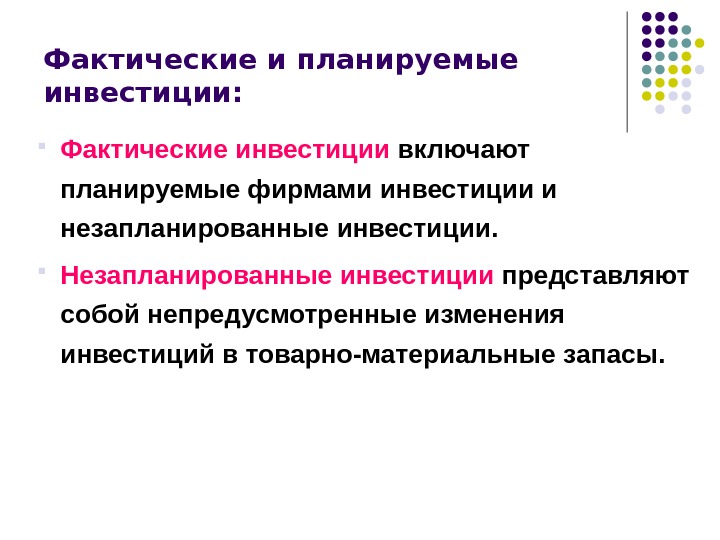 Фактические и планируемые инвестиции:

Фактические инвестиции включают планируемые фирмами инвестиции и незапланированные инвестиции.

Незапланированные инвестиции представляют собой непредусмотренные изменения инвестиций в товарно-материальные запасы.